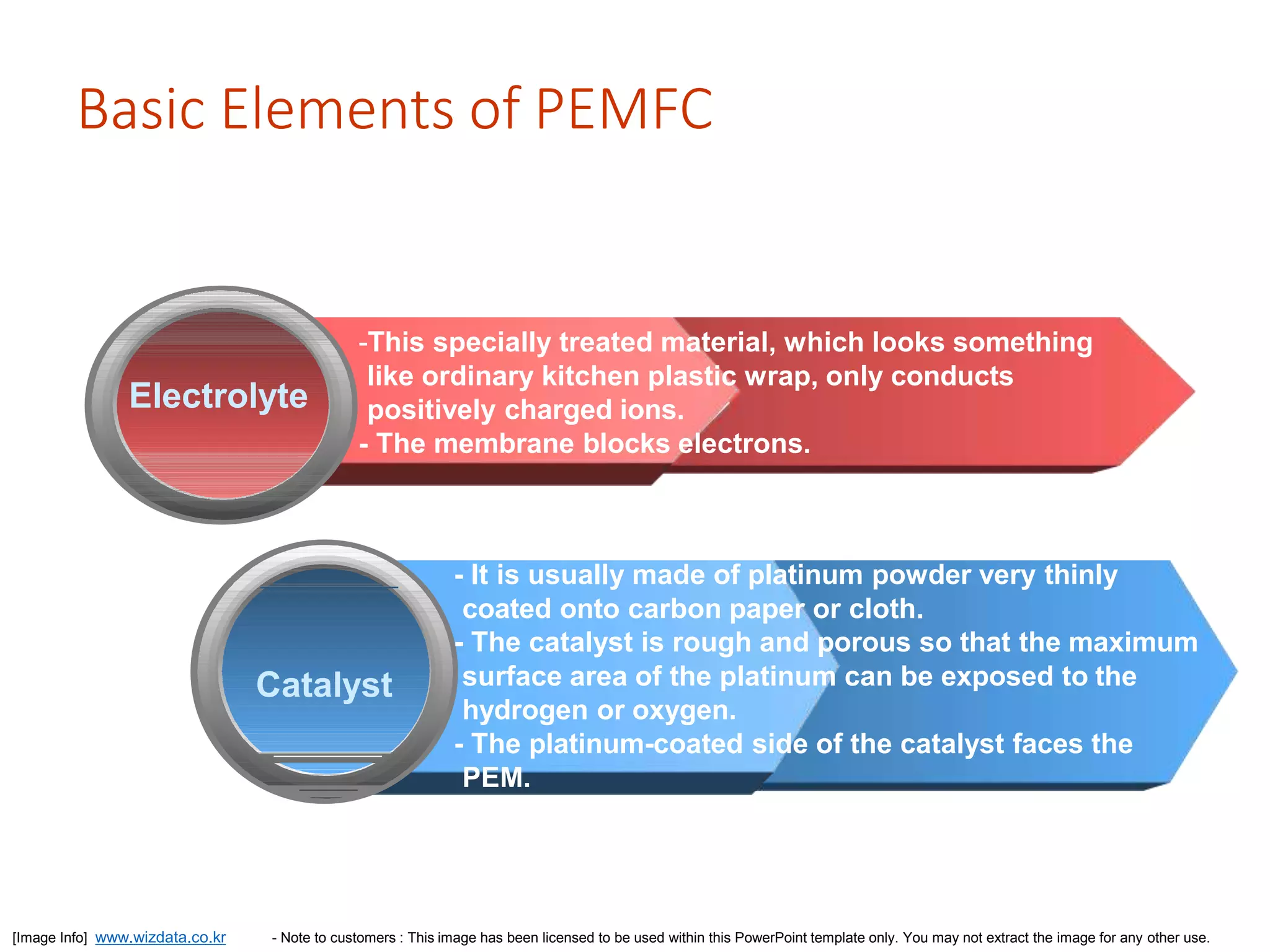 Basic Elements of PEMFC

Electrolyte

-This specially treated material, which looks something like ordinary kitchen plastic wrap, only conducts positively charged ions.
- The membrane blocks electrons.

Catalyst

- It is usually made of platinum powder very thinly coated onto carbon paper or cloth.
- The catalyst is rough and porous so that the maximum surface area of the platinum can be exposed to the hydrogen or oxygen.
- The platinum-coated side of the catalyst faces the PEM.

[Image Info] www.wizdata.co.kr - Note to customers : This image has been licensed to be used within this PowerPoint template only. You may not extract the image for any other use.